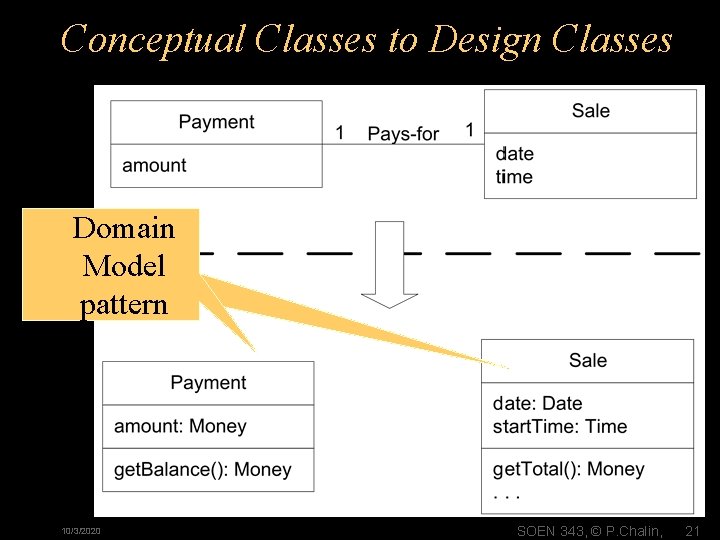 Conceptual Classes to Design Classes

Payment

amount

1 Pays-for 1

Sale

date
time

Domain Model pattern

Payment

amount: Money

getBalance(): Money

Sale

date: Date
startTime: Time

getTotal(): Money
. . .

10/3/2020

SOEN 343, © P.Chalin, 21